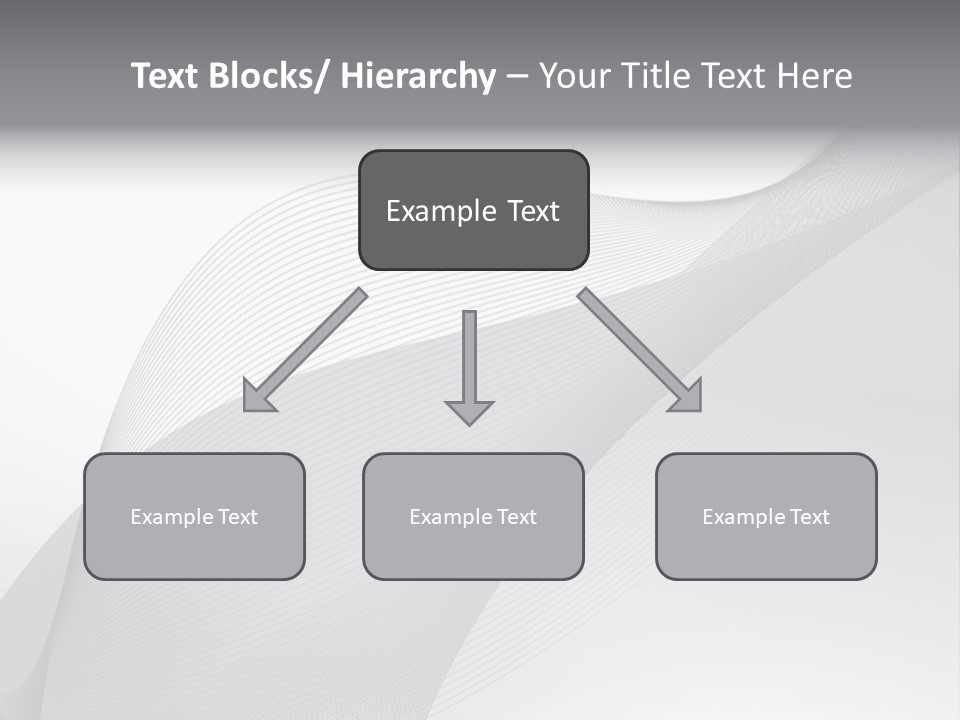 Text Blocks/ Hierarchy – Your Title Text Here

Example Text

Example Text

Example Text

Example Text